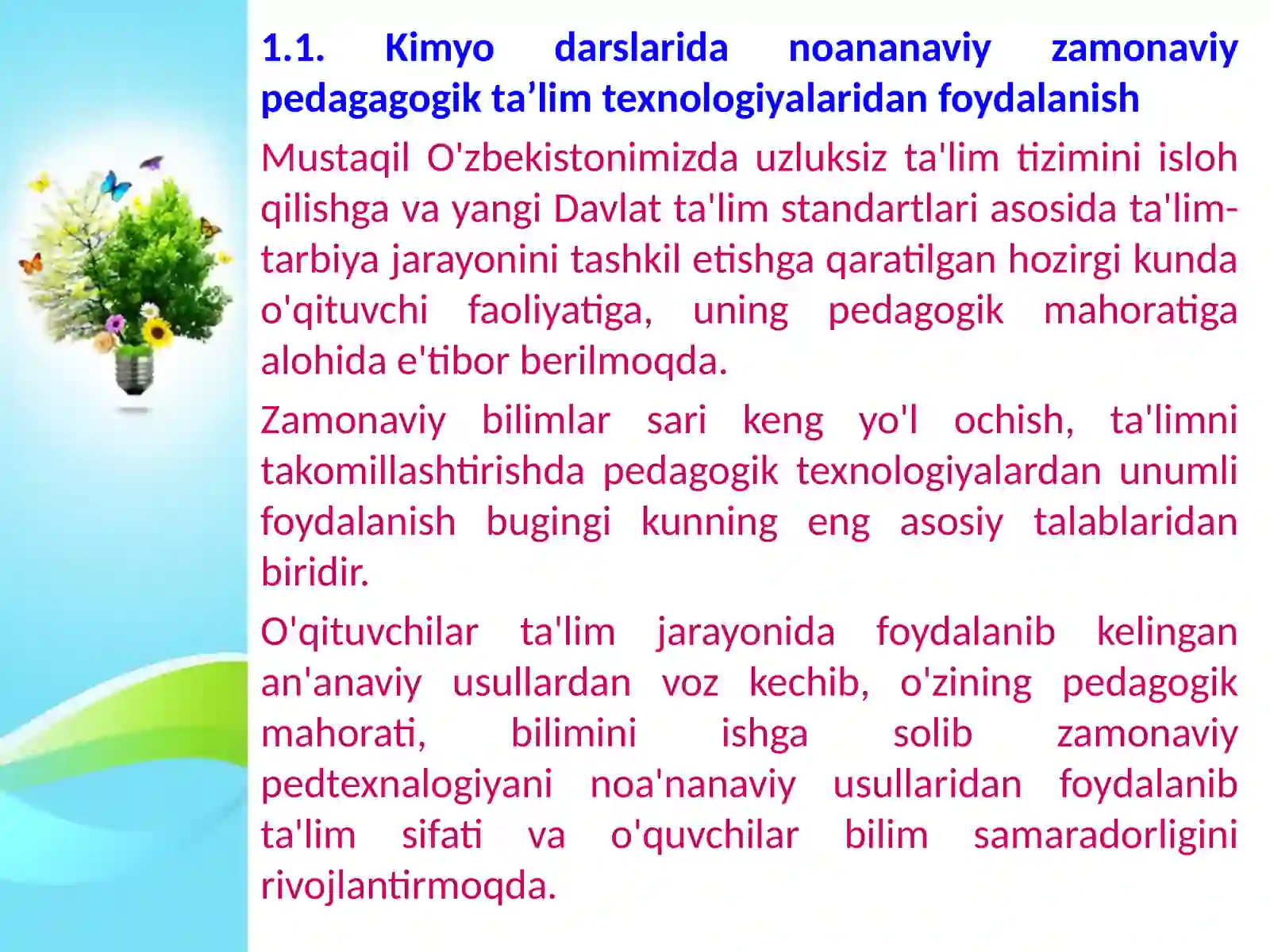 1.1. Kimyo darslarida noananaviy zamonaviy pedagagogik ta’lim texnologiyalaridan foydalanish

Mustaqil O'zbekistonimizda uzluksiz ta'lim tizimini isloh qilishga va yangi Davlat ta'lim standartlari asosida ta'lim-tarbiya jarayonini tashkil etishga qaratilgan hozirgi kunda o'qituvchi faoliyatiga, uning pedagogik mahoratiga alohida e'tibor berilmoqda.

Zamonaviy bilimlar sari keng yo'l ochish, ta'limni takomillashtirishda pedagogik texnologiyalardan unumli foydalanish bugingi kunning eng asosiy talablaridan biridir.

O'qituvchilar ta'lim jarayonida foydalanib kelingan an'anaviy usullardan voz kechib, o'zining pedagogik mahorati, bilimini ishga solib zamonaviy pedtexnalogiyani noa'nanaviy usullaridan foydalanib ta'lim sifati va o'quvchilar bilim samaradorligini rivojlantirmoqda.